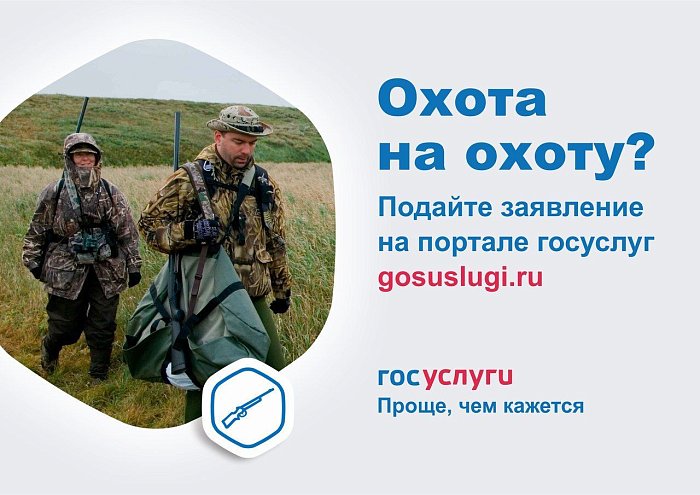 Охота на охоту?

Подайте заявление на портале госуслуг
gosuslugi.ru

госуслуги
Проще, чем кажется